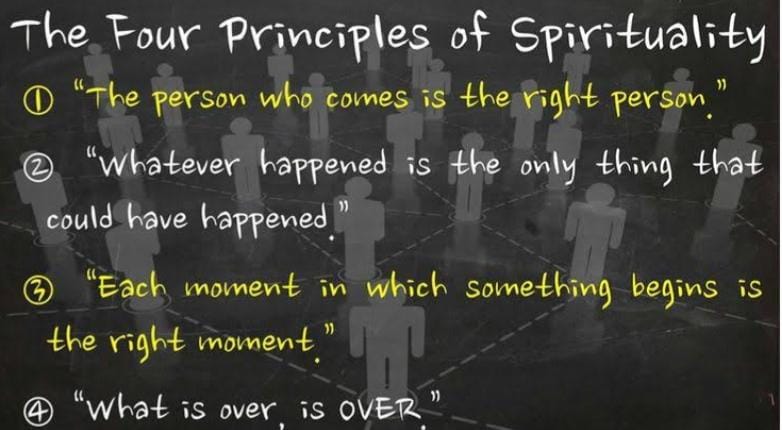 The Four Principles of Spirituality

① "The person who comes is the right person."

② "Whatever happened is the only thing that could have happened."

③ "Each moment in which something begins is the right moment."

④ "What is over, is OVER."